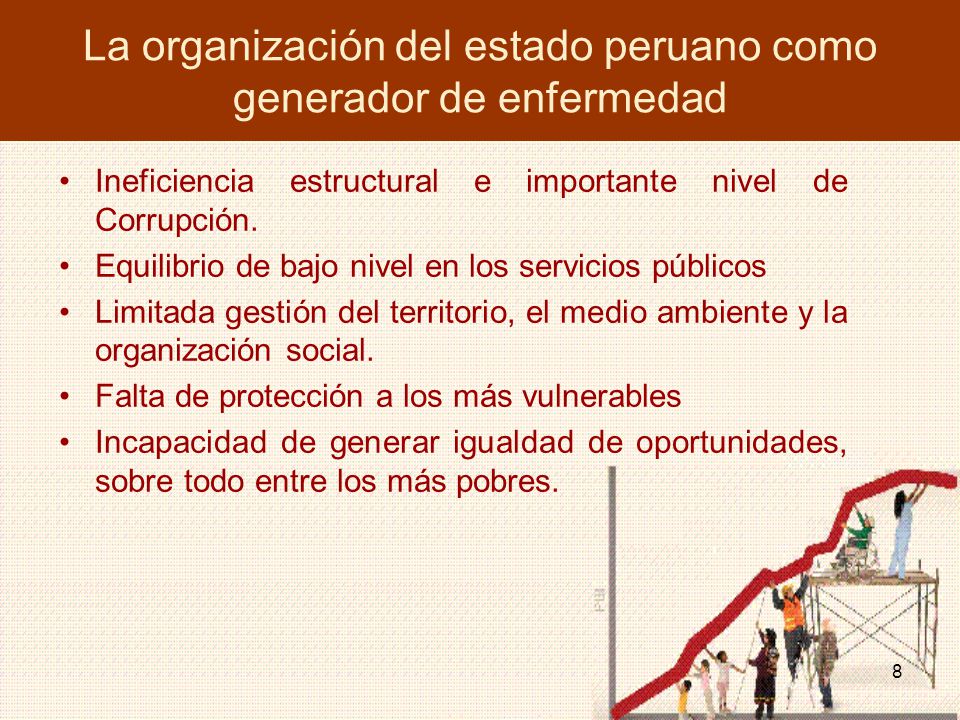 La organización del estado peruano como generador de enfermedad

• Ineficiencia estructural e importante nivel de Corrupción.
• Equilibrio de bajo nivel en los servicios públicos
• Limitada gestión del territorio, el medio ambiente y la organización social.
• Falta de protección a los más vulnerables
• Incapacidad de generar igualdad de oportunidades, sobre todo entre los más pobres.

PBI

8